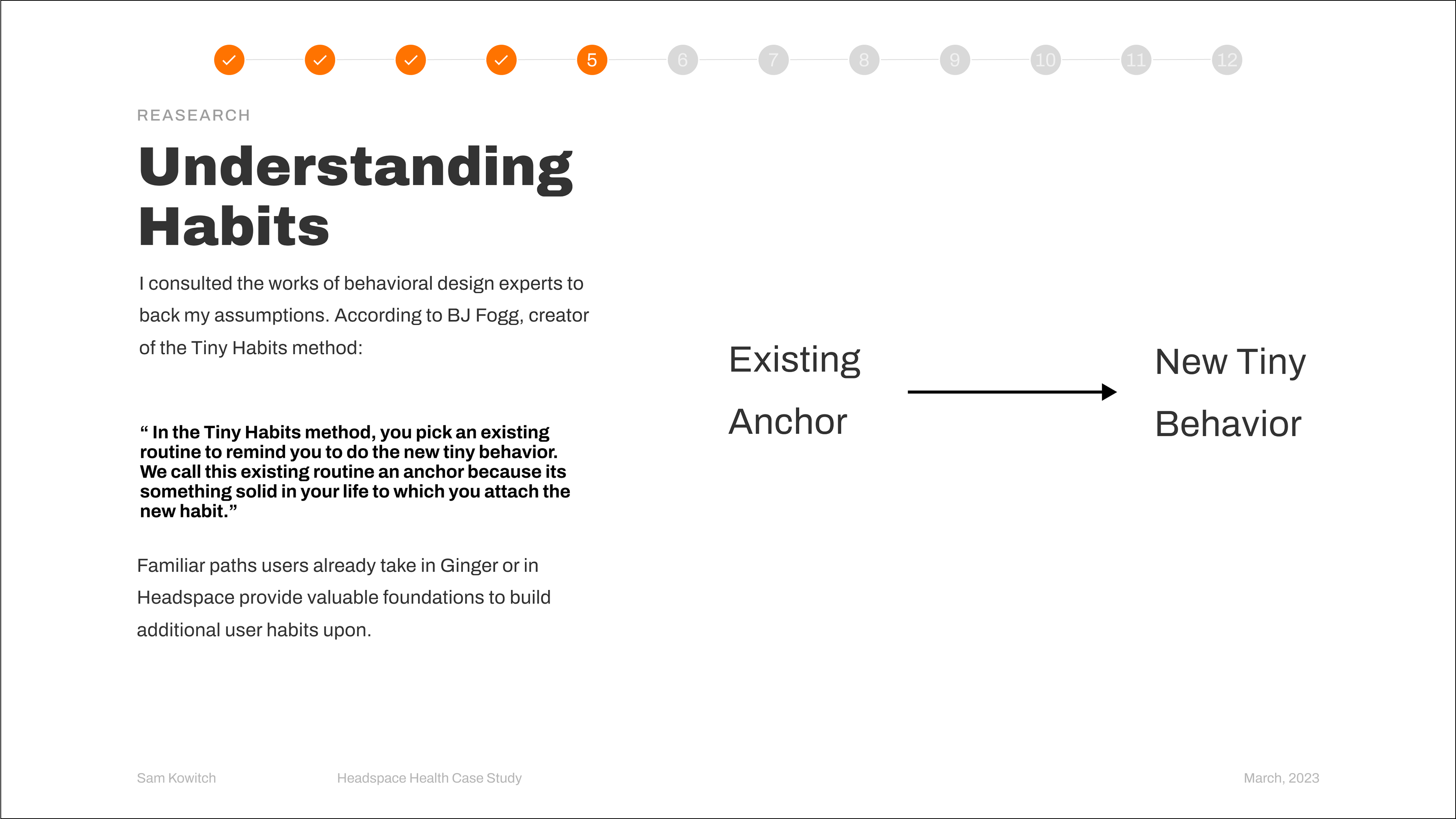 5 6 7 8 9 10 11 12

REASEARCH

Understanding Habits

I consulted the works of behavioral design experts to back my assumptions. According to BJ Fogg, creator of the Tiny Habits method:

“ In the Tiny Habits method, you pick an existing routine to remind you to do the new tiny behavior. We call this existing routine an anchor because its something solid in your life to which you attach the new habit.”

Familiar paths users already take in Ginger or in Headspace provide valuable foundations to build additional user habits upon.

Existing Anchor

New Tiny Behavior

Sam Kowitch

Headspace Health Case Study

March, 2023